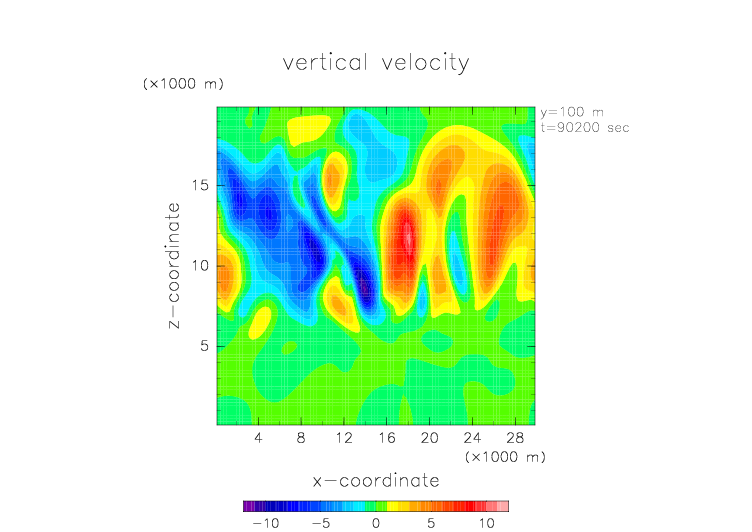 vertical velocity

(×1000 m)

y=100 m
t=90200 sec

z−coordinate

15
10
5

4 8 12 16 20 24 28

(×1000 m)

x−coordinate

−10 −5 0 5 10